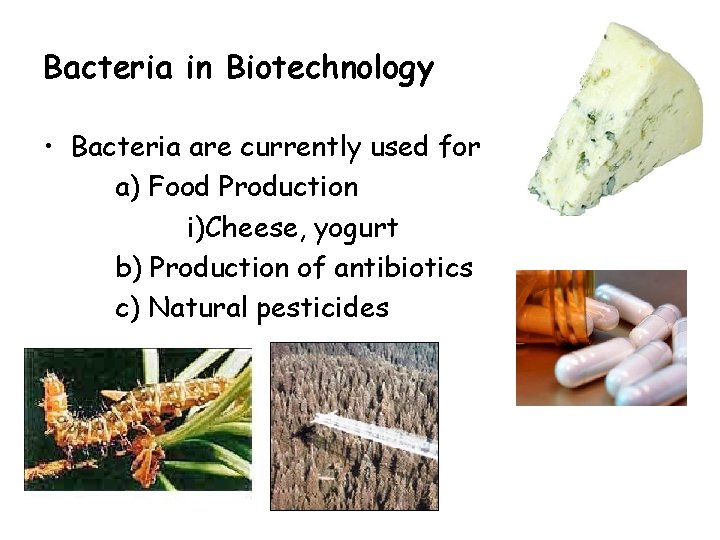 Bacteria in Biotechnology

• Bacteria are currently used for
a) Food Production
i)Cheese, yogurt
b) Production of antibiotics
c) Natural pesticides